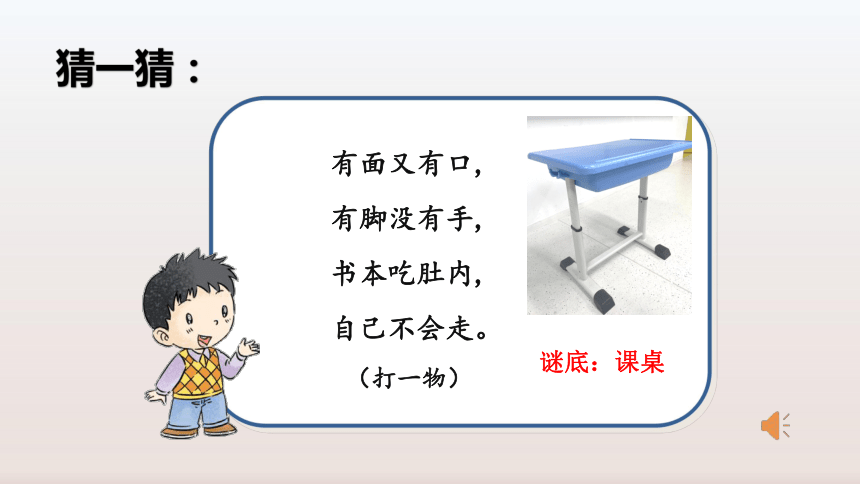 猜一猜：

有面又有口，
有脚没有手，
书本吃肚内，
自己不会走。
（打一物）

谜底：课桌